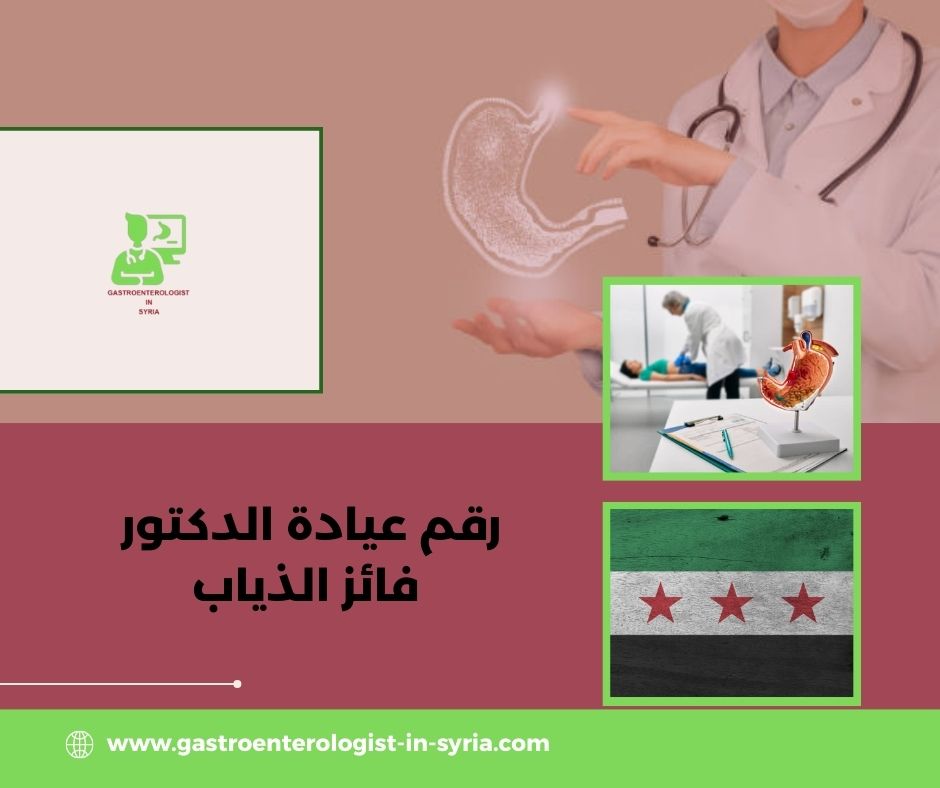 GASTROENTEROLOGIST
IN
SYRIA

رقم عيادة الدكتور
فائز الذياب

www.gastroenterologist-in-syria.com